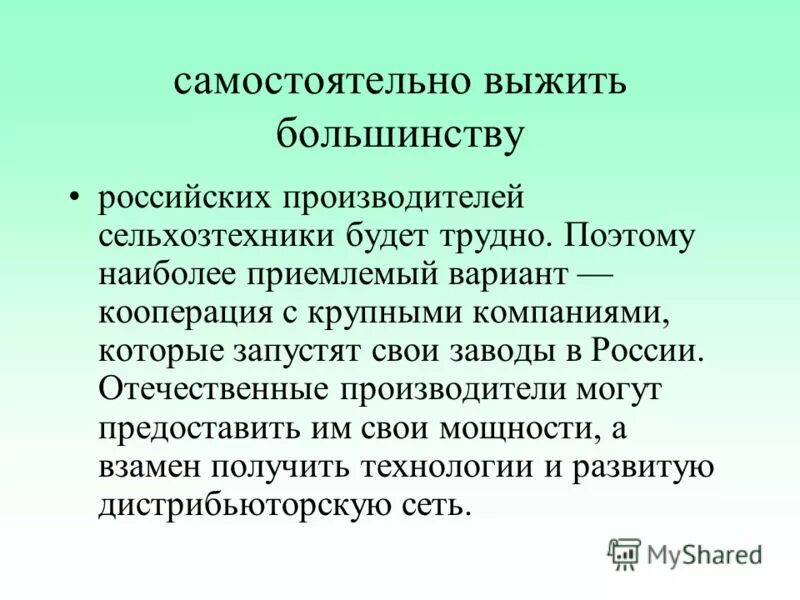 самостоятельно выжить большинству

• российских производителей сельхозтехники будет трудно. Поэтому наиболее приемлемый вариант — кооперация с крупными компаниями, которые запустят свои заводы в России. Отечественные производители могут предоставить им свои мощности, а взамен получить технологии и развитую дистрибьюторскую сеть.

MyShared